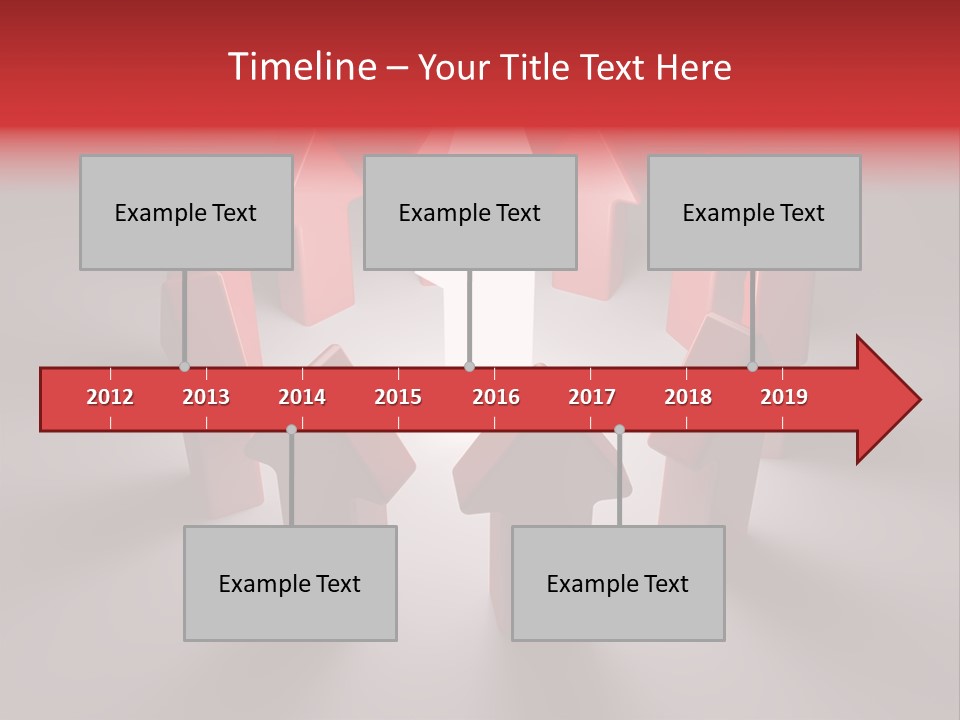 Timeline – Your Title Text Here

Example Text

Example Text

Example Text

2012 2013 2014 2015 2016 2017 2018 2019

Example Text

Example Text